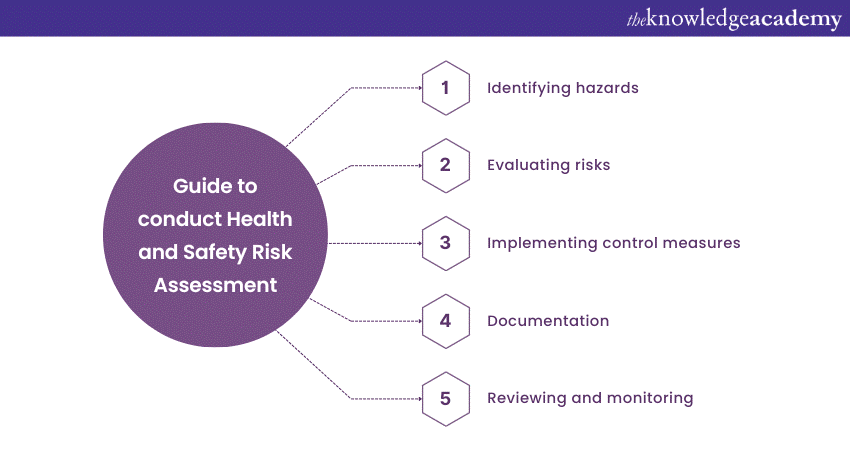 theknowledgeacademy

Guide to conduct Health and Safety Risk Assessment

1 Identifying hazards

2 Evaluating risks

3 Implementing control measures

4 Documentation

5 Reviewing and monitoring